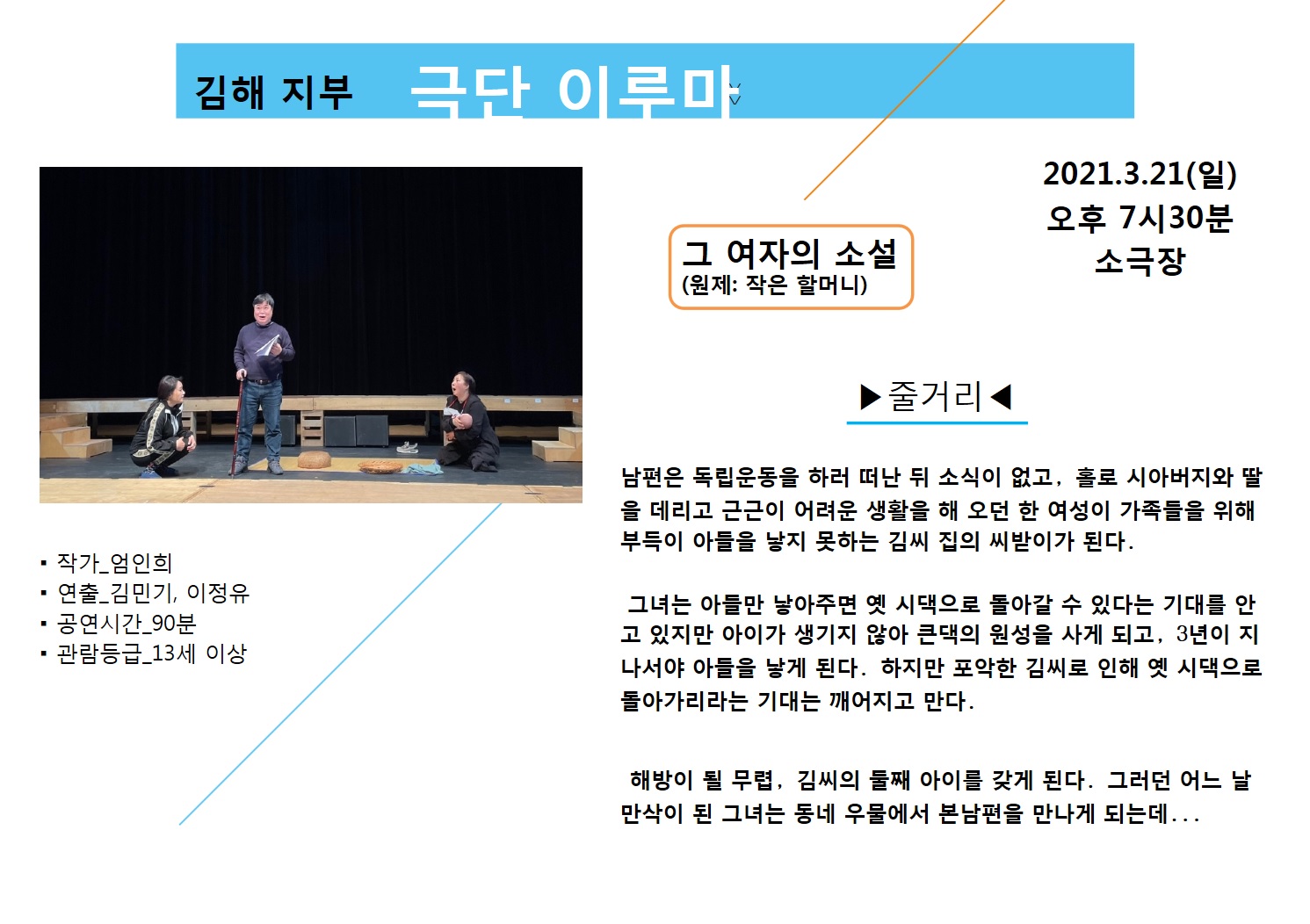 김해 지부 극단 이루마

2021.3.21(일)
오후 7시30분
소극장

그 여자의 소설
(원제: 작은 할머니)

▶줄거리◀

남편은 독립운동을 하러 떠난 뒤 소식이 없고, 홀로 시아버지와 딸을 데리고 근근이 어려운 생활을 해 오던 한 여성이 가족들을 위해 부득이 아들을 낳지 못하는 김씨 집의 씨받이가 된다.

그녀는 아들만 낳아주면 옛 시댁으로 돌아갈 수 있다는 기대를 안고 있지만 아이가 생기지 않아 큰댁의 원성을 사게 되고, 3년이 지나서야 아들을 낳게 된다. 하지만 포악한 김씨로 인해 옛 시댁으로 돌아가리라는 기대는 깨어지고 만다.

해방이 될 무렵, 김씨의 둘째 아이를 갖게 된다. 그러던 어느 날 만삭이 된 그녀는 동네 우물에서 본남편을 만나게 되는데...

▪ 작가_엄인희
▪ 연출_김민기, 이정유
▪ 공연시간_90분
▪ 관람등급_13세 이상